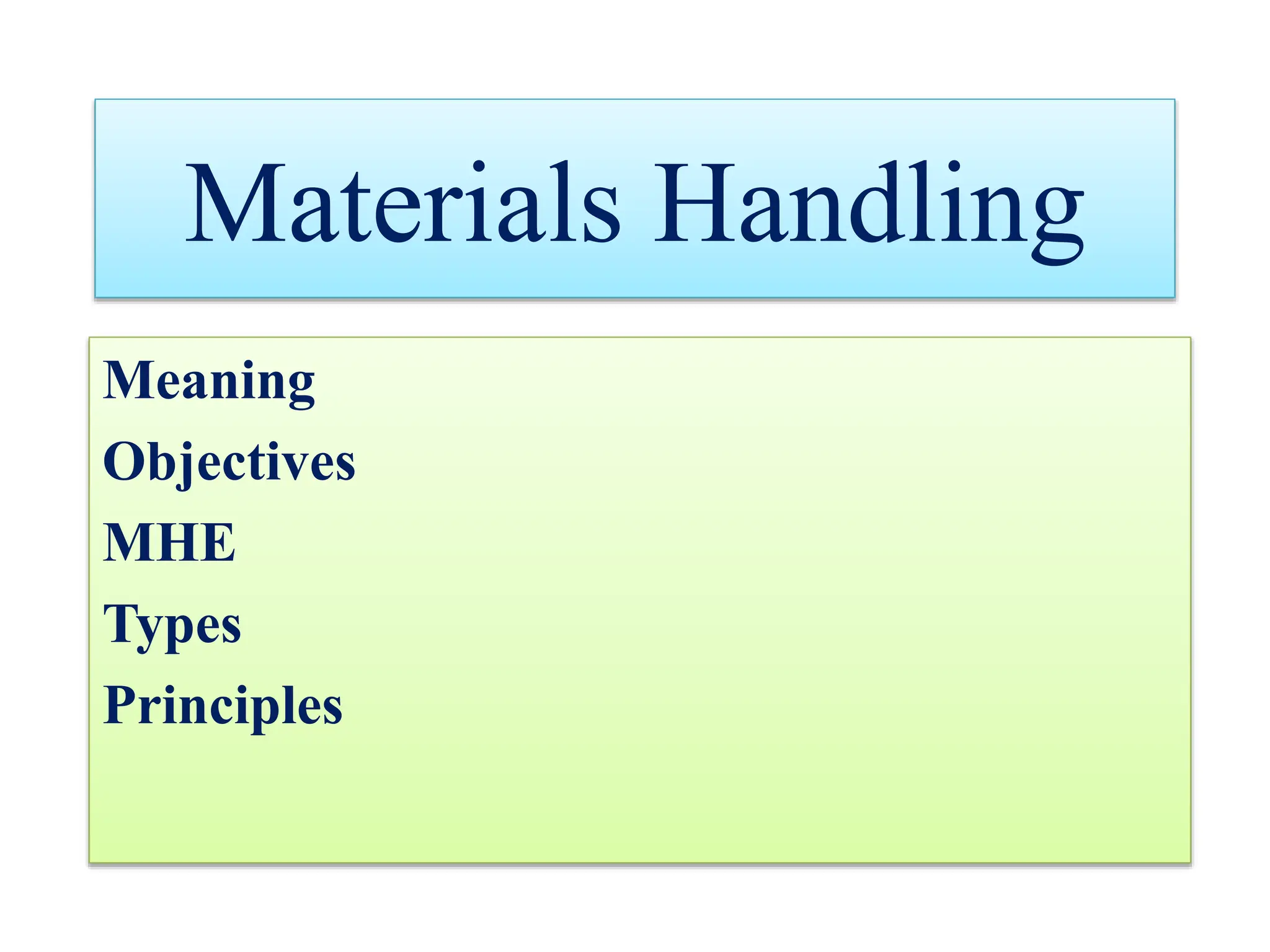 Materials Handling

Meaning
Objectives
MHE
Types
Principles